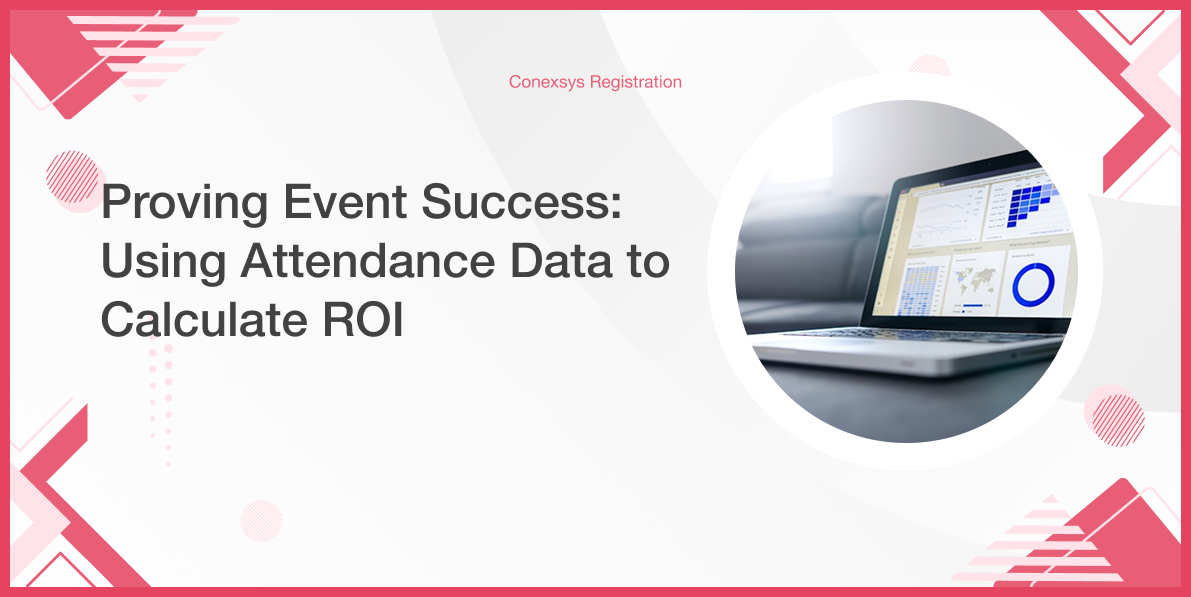 Conexsys Registration

Proving Event Success: Using Attendance Data to Calculate ROI